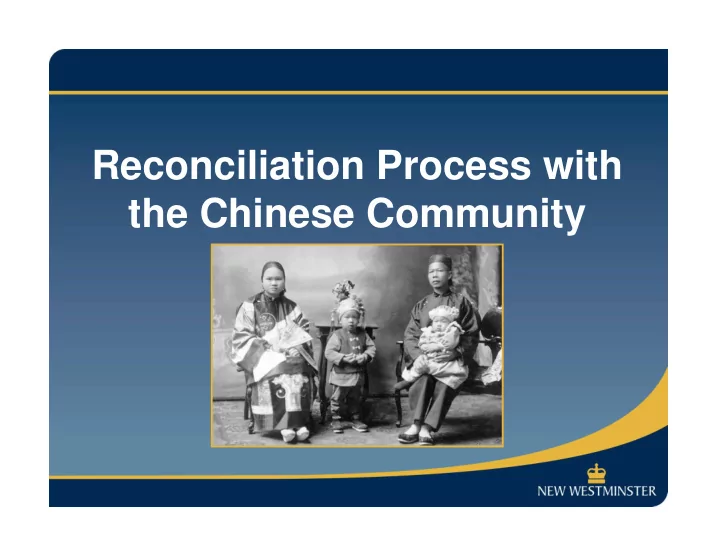 Reconciliation Process with the Chinese Community

NEW WESTMINSTER